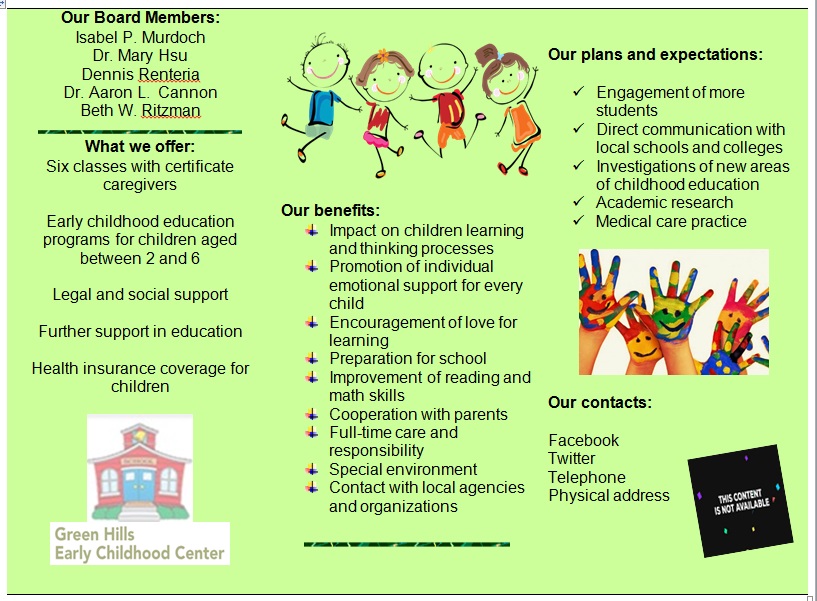 Our Board Members:
Isabel P. Murdoch
Dr. Mary Hsu
Dennis Renteria
Dr. Aaron L. Cannon
Beth W. Ritzman

What we offer:
Six classes with certificate caregivers

Early childhood education programs for children aged between 2 and 6

Legal and social support

Further support in education

Health insurance coverage for children

SCHOOL

Green Hills
Early Childhood Center

Our benefits:
Impact on children learning and thinking processes
Promotion of individual emotional support for every child
Encouragement of love for learning
Preparation for school
Improvement of reading and math skills
Cooperation with parents
Full-time care and responsibility
Special environment
Contact with local agencies and organizations

Our plans and expectations:
✓ Engagement of more students
✓ Direct communication with local schools and colleges
✓ Investigations of new areas of childhood education
✓ Academic research
✓ Medical care practice

Our contacts:
Facebook
Twitter
Telephone
Physical address

THIS CONTENT IS NOT AVAILABLE